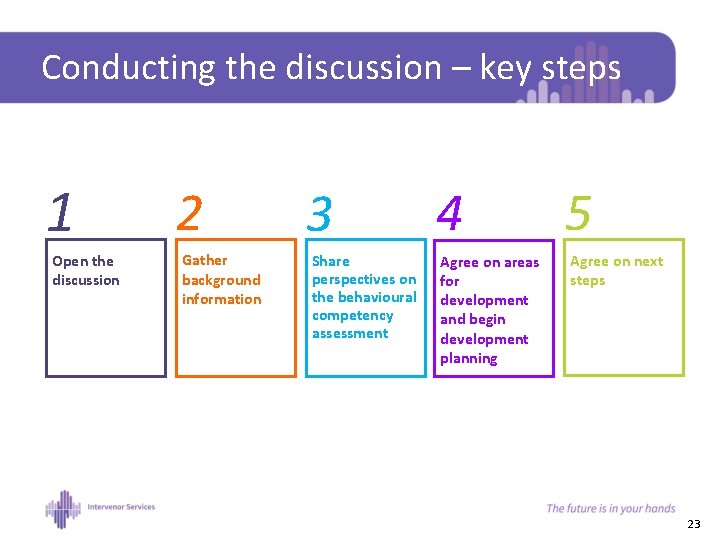 Conducting the discussion – key steps

1

Open the discussion

2

Gather background information

3

Share perspectives on the behavioural competency assessment

4

Agree on areas for development and begin development planning

5

Agree on next steps

Intervenor Services

The future is in your hands

23